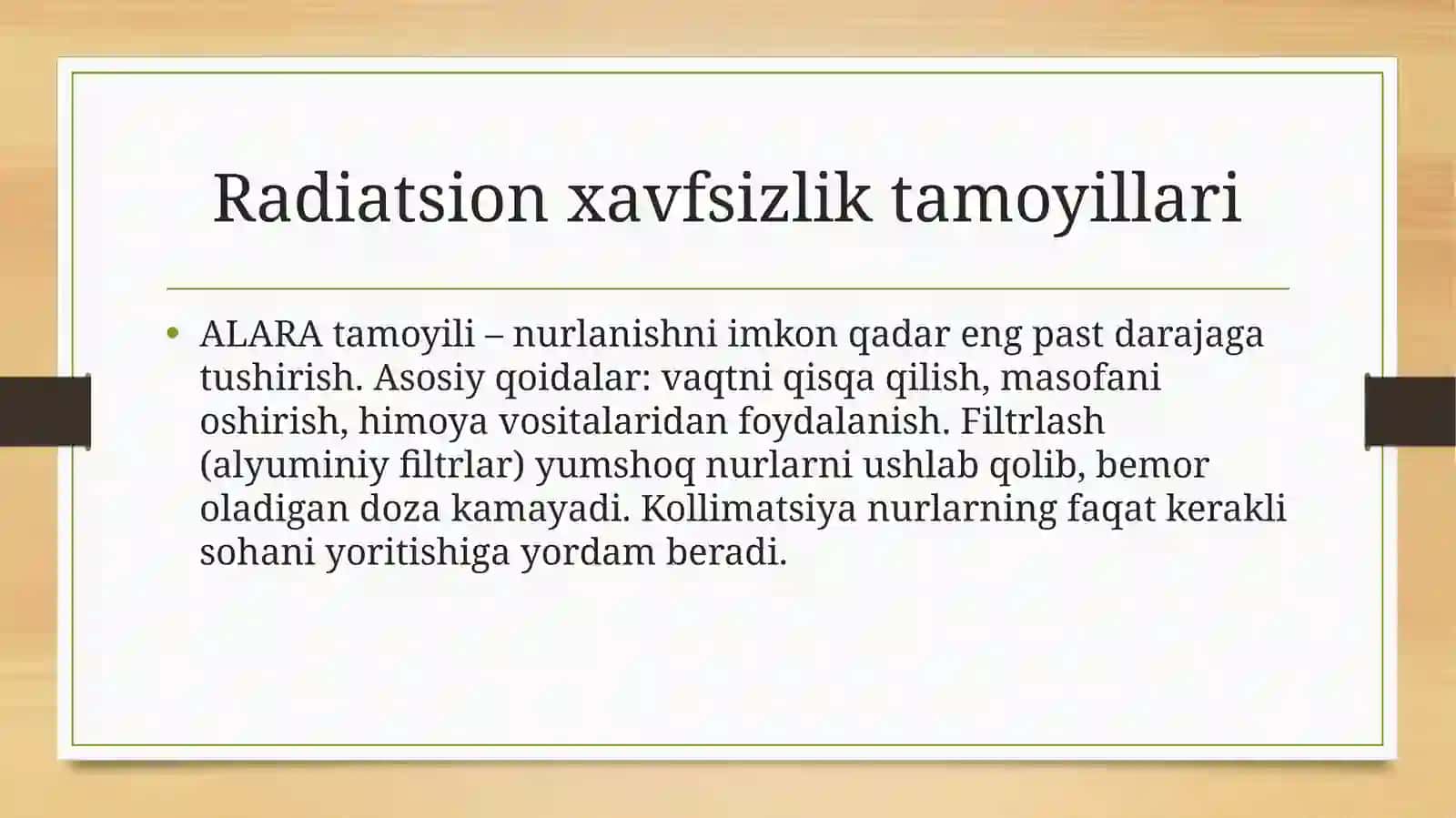 Radiatsion xavfsizlik tamoyillari

• ALARA tamoyili – nurlanishni imkon qadar eng past darajaga tushirish. Asosiy qoidalar: vaqtni qisqa qilish, masofani oshirish, himoya vositalaridan foydalanish. Filtrlash (alyuminiy filtrlar) yumshoq nurlarni ushlab qolib, bemor oladigan doza kamayadi. Kollimatsiya nurlarning faqat kerakli sohani yoritishiga yordam beradi.